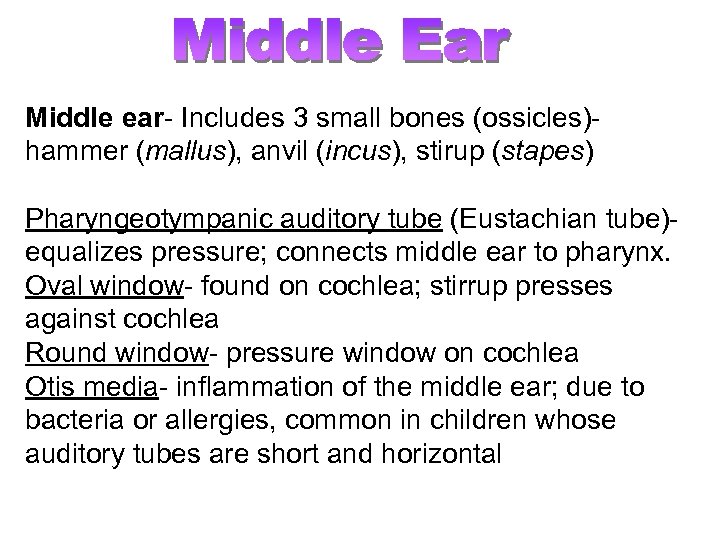 Middle Ear

Middle ear- Includes 3 small bones (ossicles)- hammer (mallus), anvil (incus), stirup (stapes)

Pharyngeotympanic auditory tube (Eustachian tube)- equalizes pressure; connects middle ear to pharynx.
Oval window- found on cochlea; stirrup presses against cochlea
Round window- pressure window on cochlea
Otis media- inflammation of the middle ear; due to bacteria or allergies, common in children whose auditory tubes are short and horizontal